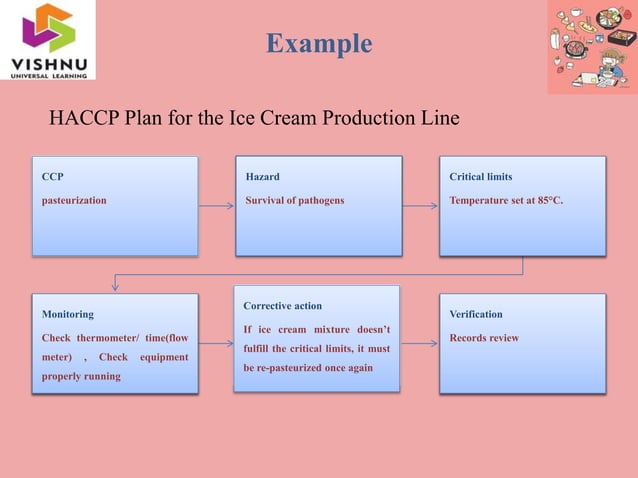 VISHNU
UNIVERSAL LEARNING

Example

HACCP Plan for the Ice Cream Production Line

CCP
pasteurization

Hazard
Survival of pathogens

Critical limits
Temperature set at 85°C.

Monitoring
Check thermometer/ time(flow meter) , Check equipment properly running

Corrective action
If ice cream mixture doesn't fulfill the critical limits, it must be re-pasteurized once again

Verification
Records review